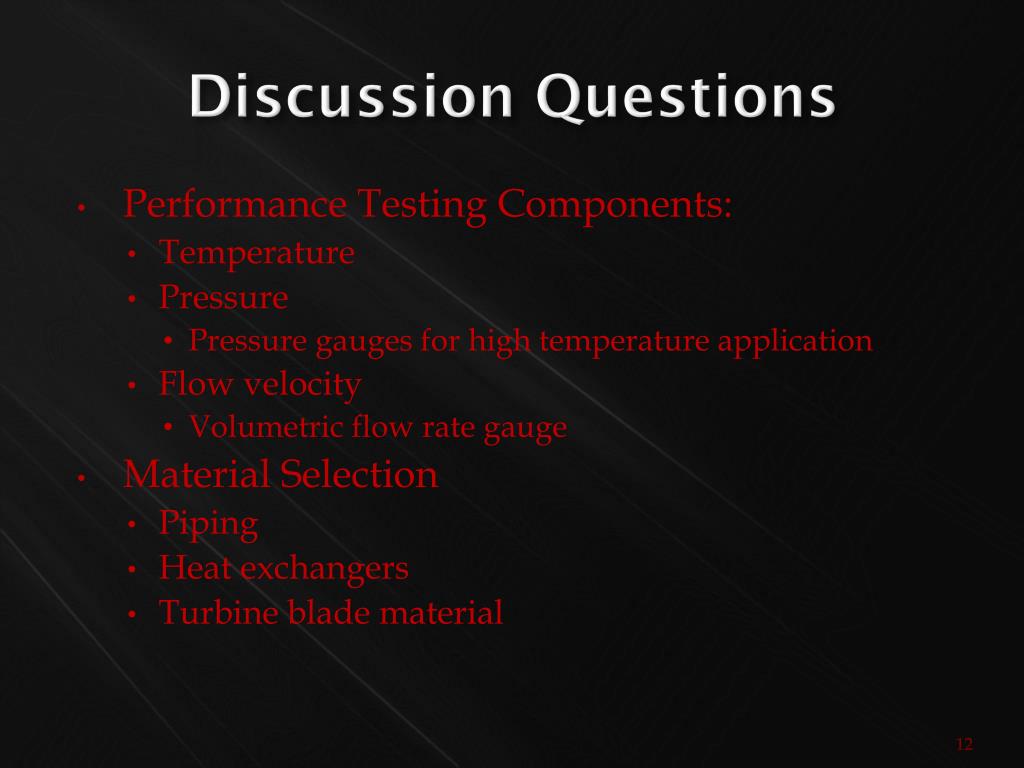 Discussion Questions

• Performance Testing Components:
  • Temperature
  • Pressure
    • Pressure gauges for high temperature application
  • Flow velocity
    • Volumetric flow rate gauge
• Material Selection
  • Piping
  • Heat exchangers
  • Turbine blade material

12